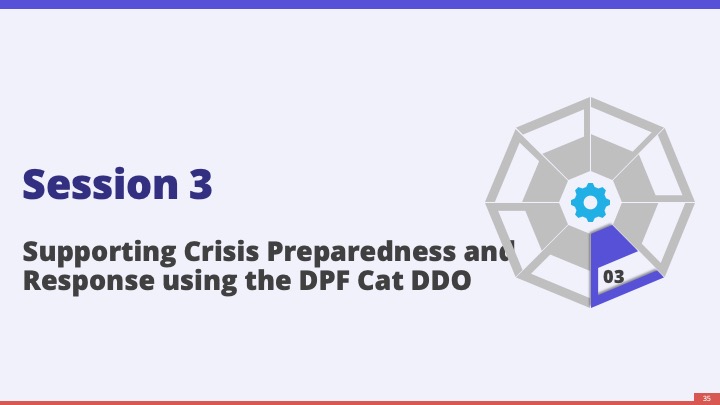 Session 3

Supporting Crisis Preparedness and Response using the DPF Cat DDO

03

35